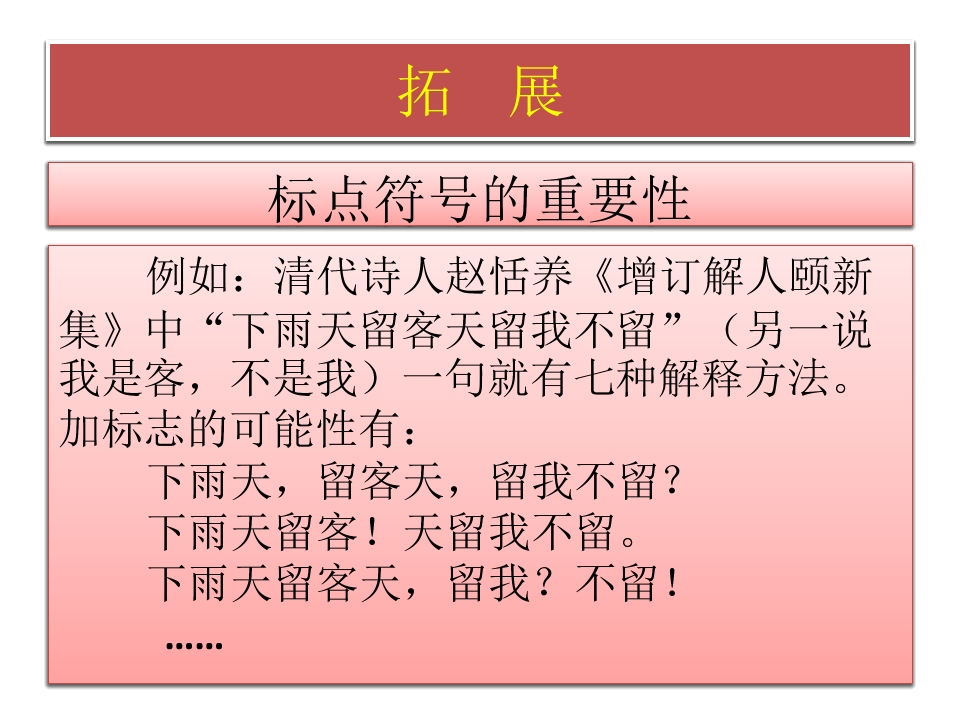 拓　展

标点符号的重要性

例如：清代诗人赵恬养《增订解人颐新集》中“下雨天留客天留我不留”（另一说我是客，不是我）一句就有七种解释方法。加标志的可能性有：

下雨天，留客天，留我不留？

下雨天留客！天留我不留。

下雨天留客天，留我？不留！

……